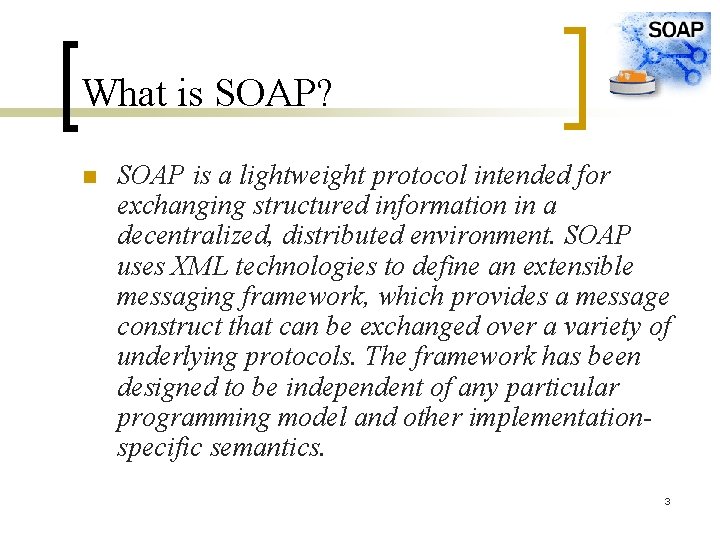 SOAP

What is SOAP?

SOAP is a lightweight protocol intended for exchanging structured information in a decentralized, distributed environment. SOAP uses XML technologies to define an extensible messaging framework, which provides a message construct that can be exchanged over a variety of underlying protocols. The framework has been designed to be independent of any particular programming model and other implementation-specific semantics.

3